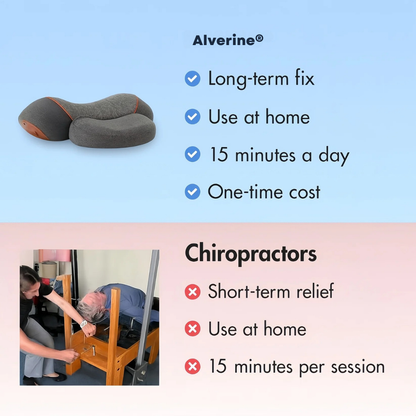 Alverine®

Long-term fix

Use at home

15 minutes a day

One-time cost

Chiropractors

Short-term relief

Use at home

15 minutes per session